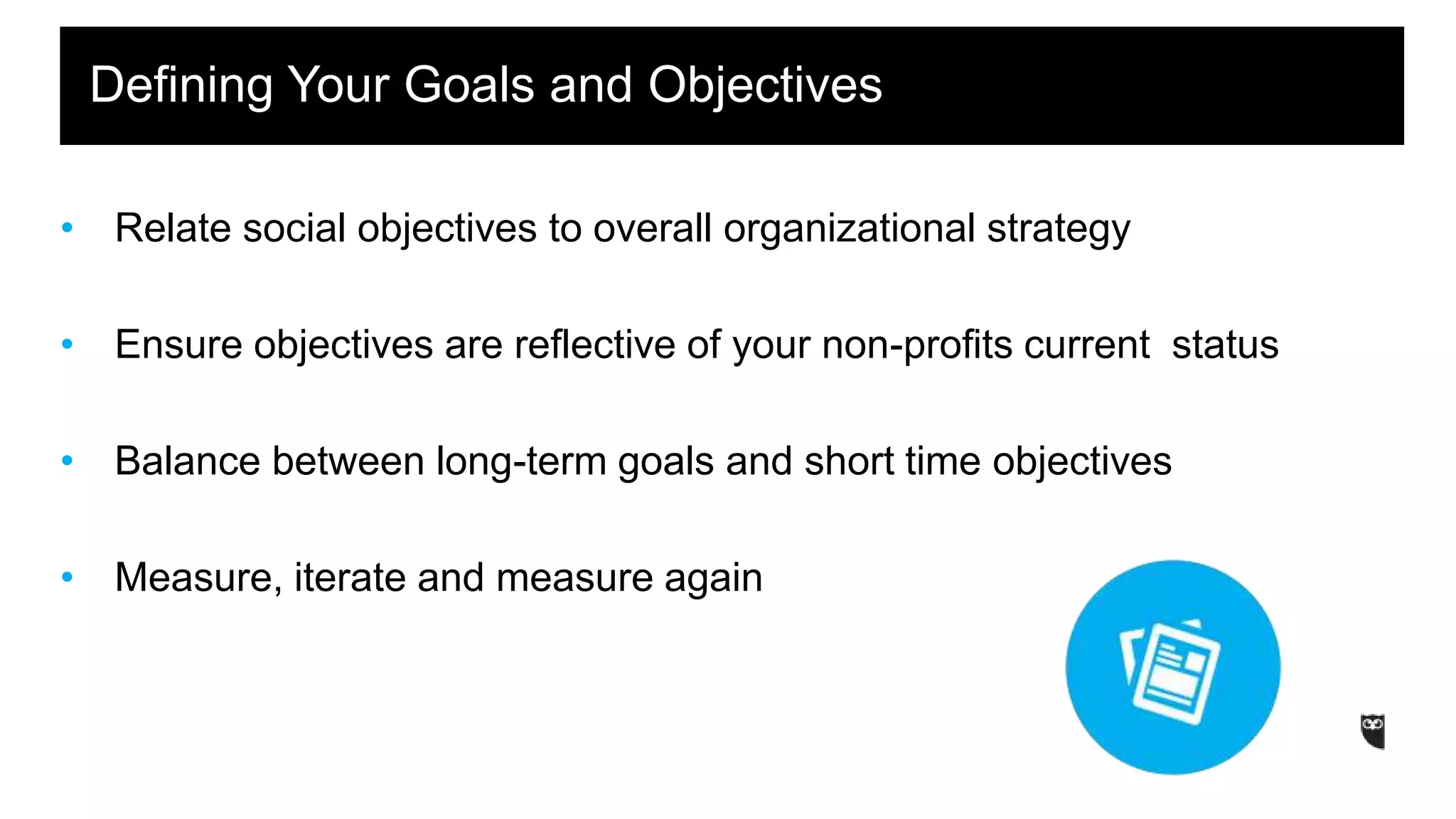 Defining Your Goals and Objectives

• Relate social objectives to overall organizational strategy

• Ensure objectives are reflective of your non-profits current status

• Balance between long-term goals and short time objectives

• Measure, iterate and measure again